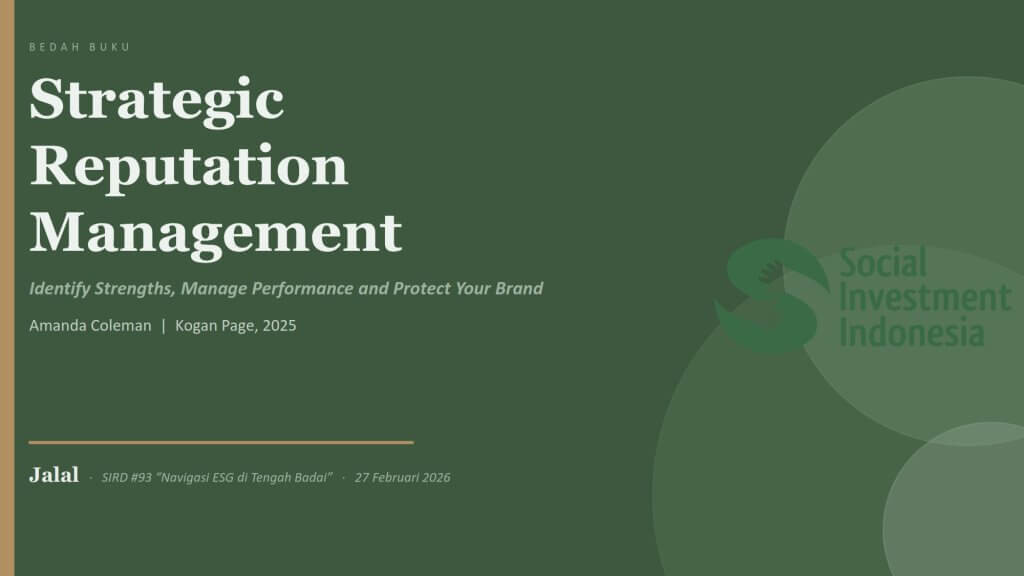 BEDAH BUKU

Strategic Reputation Management

Identify Strengths, Manage Performance and Protect Your Brand

Amanda Coleman | Kogan Page, 2025

Social Investment Indonesia

Jalal · SIRD #93 "Navigasi ESG di Tengah Badai" · 27 Februari 2026